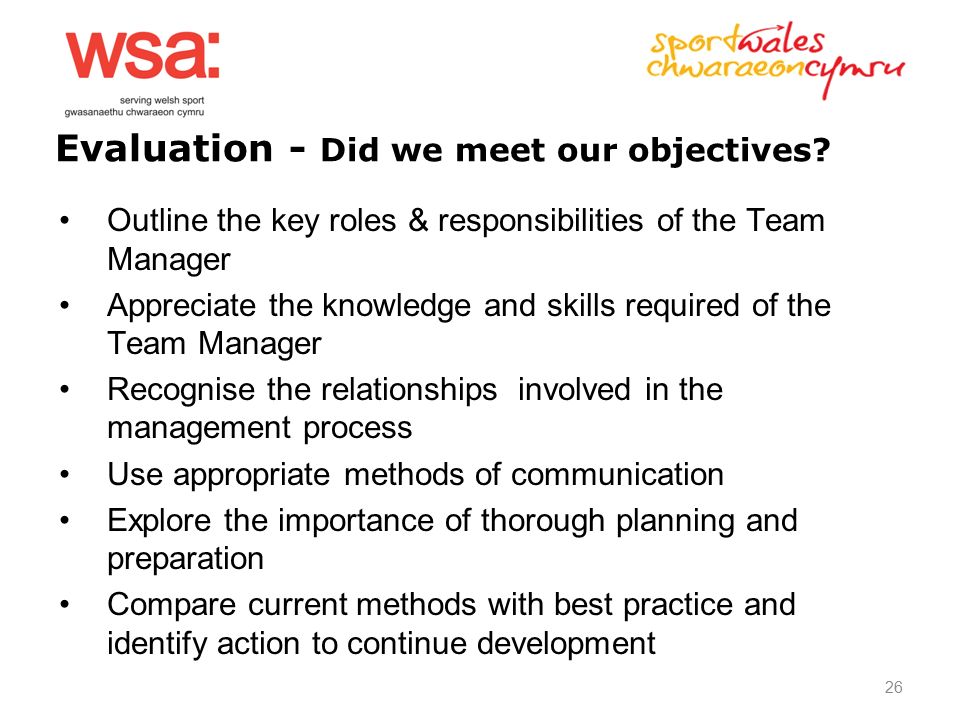 wsa:
serving welsh sport
gwasanaethu chwaraeon cymru

sportwales
chwaraeoncymru

Evaluation - Did we meet our objectives?

• Outline the key roles & responsibilities of the Team Manager
• Appreciate the knowledge and skills required of the Team Manager
• Recognise the relationships involved in the management process
• Use appropriate methods of communication
• Explore the importance of thorough planning and preparation
• Compare current methods with best practice and identify action to continue development

26